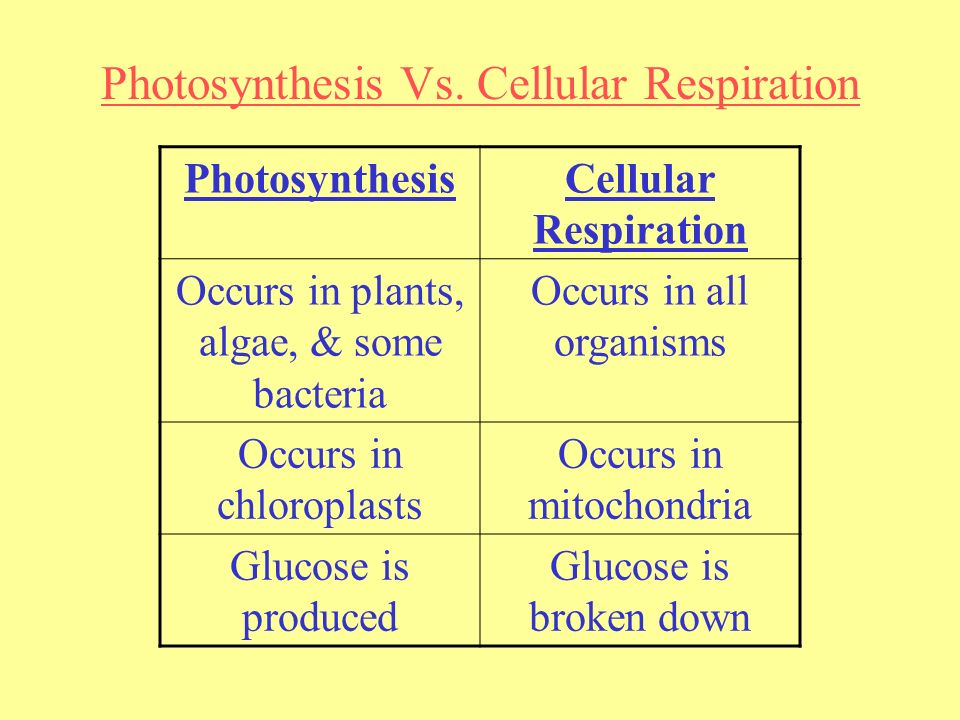 Photosynthesis Vs. Cellular Respiration

| Photosynthesis | Cellular Respiration |
|---|---|
| Occurs in plants, algae, & some bacteria | Occurs in all organisms |
| Occurs in chloroplasts | Occurs in mitochondria |
| Glucose is produced | Glucose is broken down |